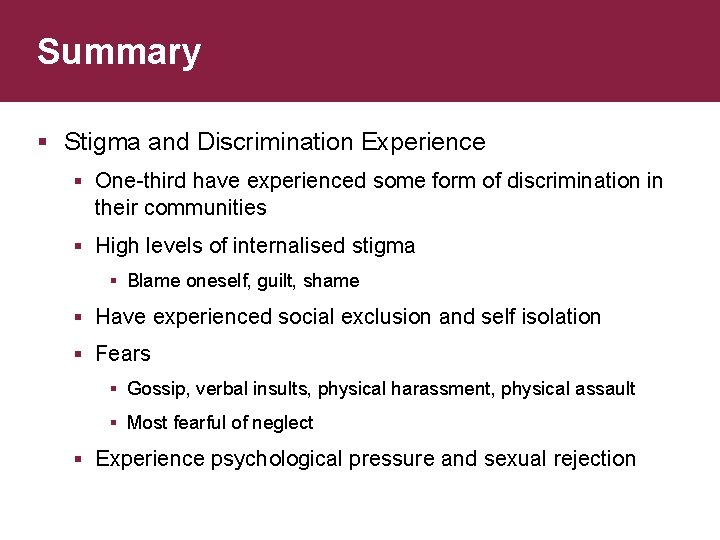 Summary

▪ Stigma and Discrimination Experience

▪ One-third have experienced some form of discrimination in their communities

▪ High levels of internalised stigma

▪ Blame oneself, guilt, shame

▪ Have experienced social exclusion and self isolation

▪ Fears

▪ Gossip, verbal insults, physical harassment, physical assault

▪ Most fearful of neglect

▪ Experience psychological pressure and sexual rejection